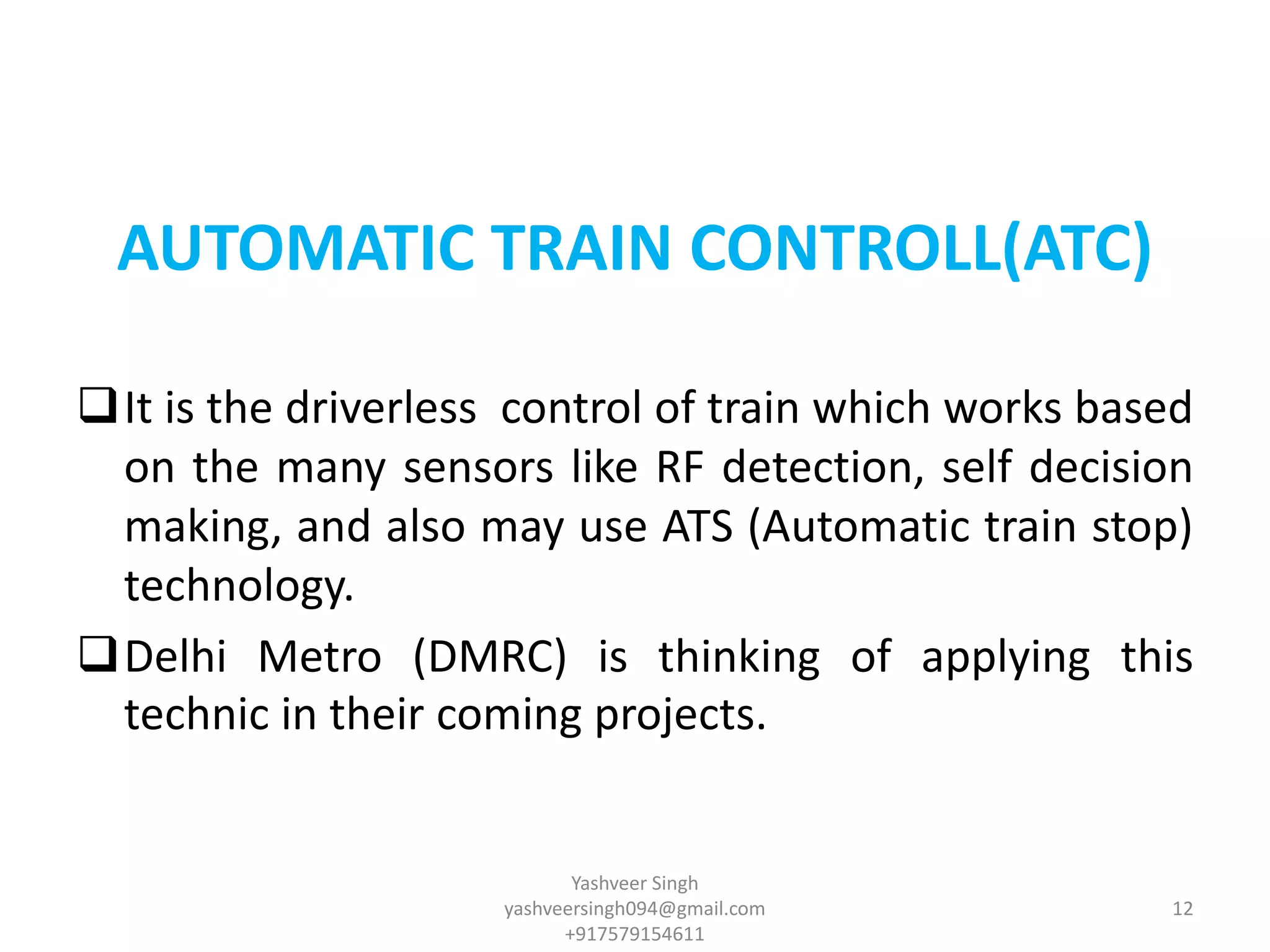 AUTOMATIC TRAIN CONTROLL(ATC)

❑ It is the driverless control of train which works based on the many sensors like RF detection, self decision making, and also may use ATS (Automatic train stop) technology.

❑ Delhi Metro (DMRC) is thinking of applying this technic in their coming projects.

Yashveer Singh
yashveersingh094@gmail.com
+917579154611

12